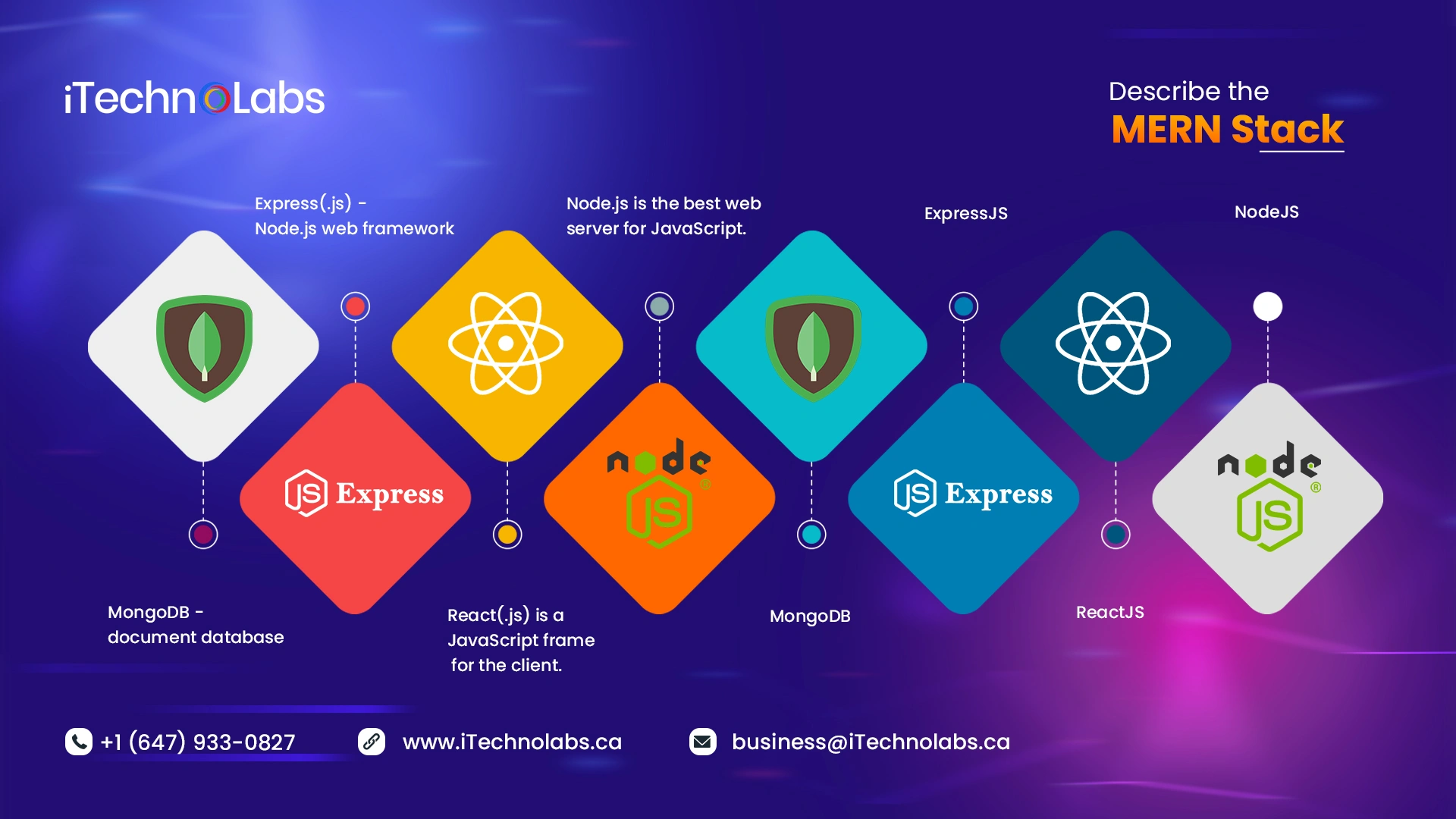 iTechnoLabs

Describe the
MERN Stack

Express(.js) - Node.js web framework

Node.js is the best web server for JavaScript.

ExpressJS

NodeJS

JS Express

node JS

JS Express

node JS

MongoDB - document database

React(.js) is a JavaScript frame for the client.

MongoDB

ReactJS

+1 (647) 933-0827

www.iTechnolabs.ca

business@iTechnolabs.ca